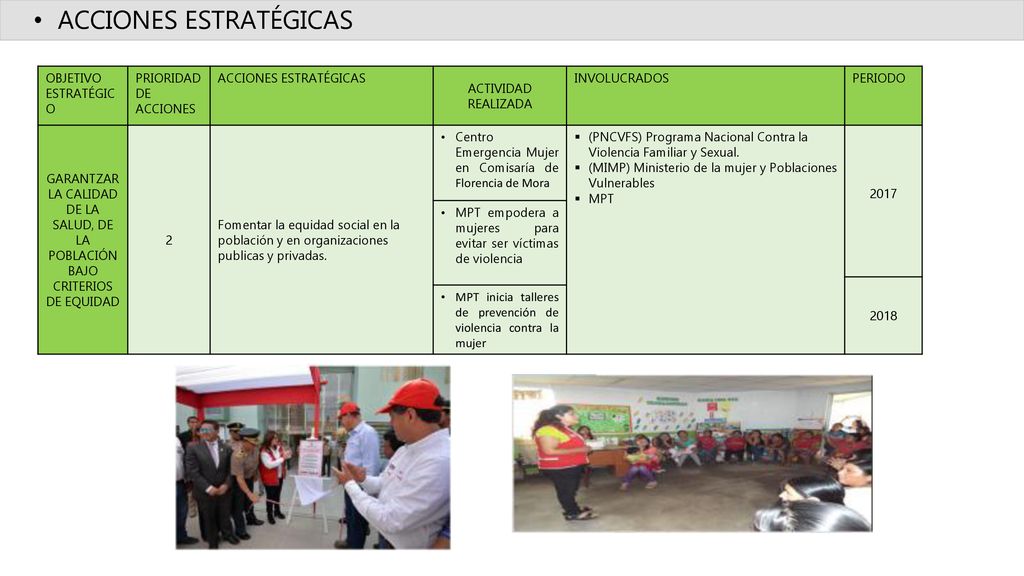 • ACCIONES ESTRATÉGICAS

| OBJETIVO ESTRATÉGICO | PRIORIDAD DE ACCIONES | ACCIONES ESTRATÉGICAS | ACTIVIDAD REALIZADA | INVOLUCRADOS | PERIODO |
|---|---|---|---|---|---|
| GARANTZAR LA CALIDAD DE LA SALUD, DE LA POBLACIÓN BAJO CRITERIOS DE EQUIDAD | 2 | Fomentar la equidad social en la población y en organizaciones publicas y privadas. | • Centro Emergencia Mujer en Comisaría de Florencia de Mora | ▪ (PNCVFS) Programa Nacional Contra la Violencia Familiar y Sexual. ▪ (MIMP) Ministerio de la mujer y Poblaciones Vulnerables ▪ MPT | 2017 |
| | | | • MPT empodera a mujeres para evitar ser víctimas de violencia | | |
| | | | • MPT inicia talleres de prevención de violencia contra la mujer | | 2018 |